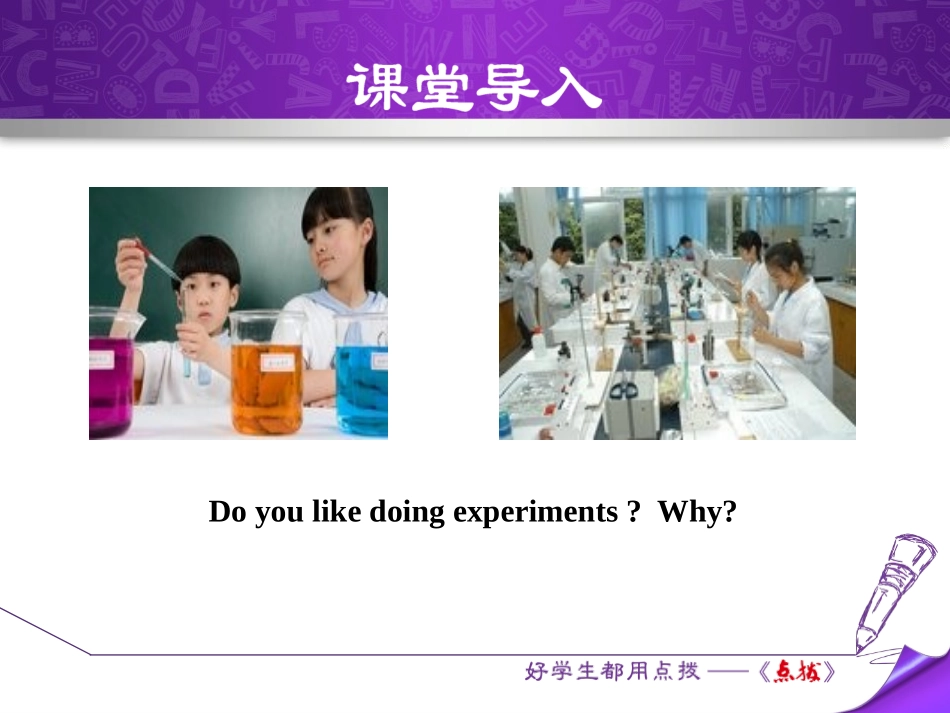 课堂导入

Do you like doing experiments ?  Why?

好学生都用点拨 ——《点拨》